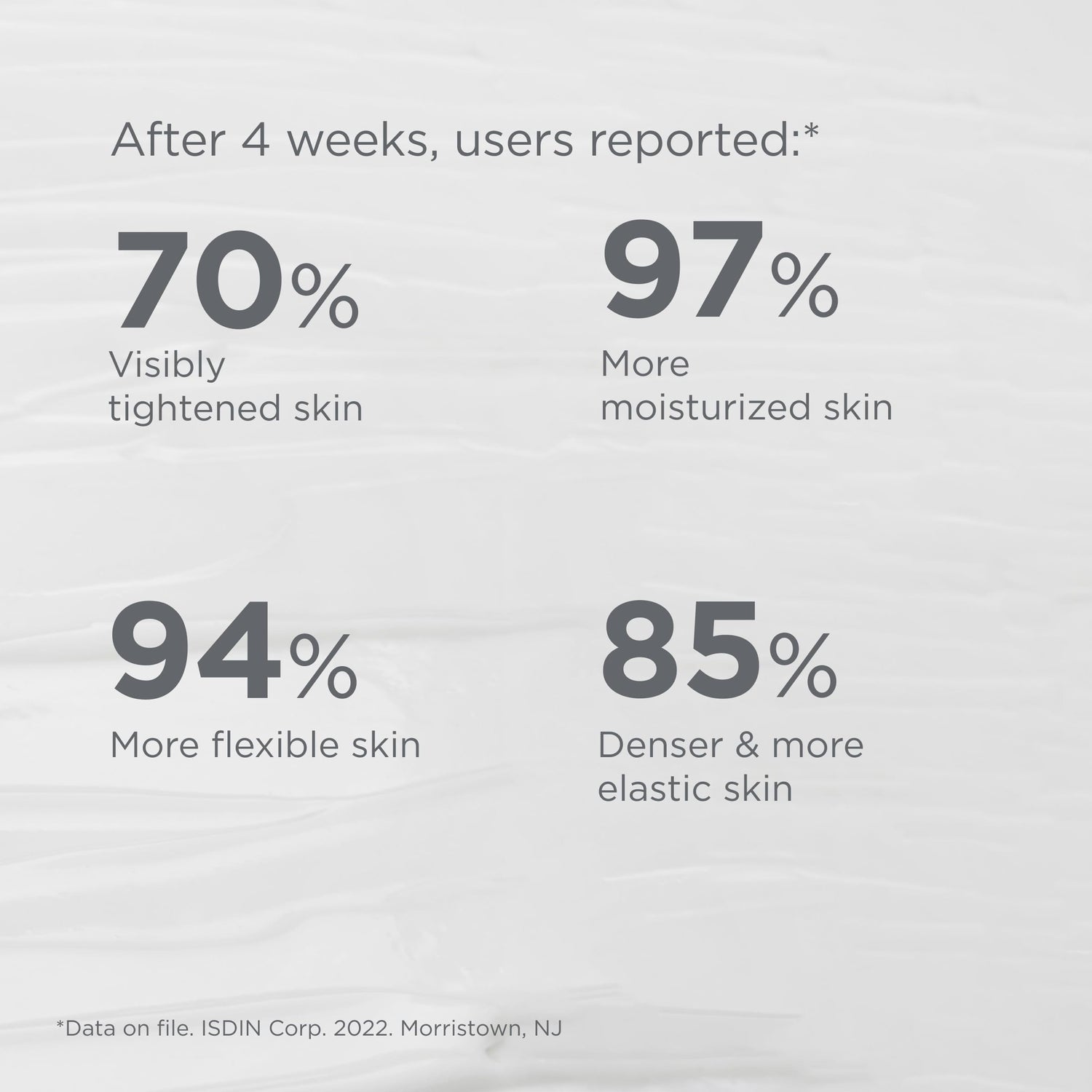 After 4 weeks, users reported:*

70%
Visibly tightened skin

97%
More moisturized skin

94%
More flexible skin

85%
Denser & more elastic skin

*Data on file. ISDIN Corp. 2022. Morristown, NJ